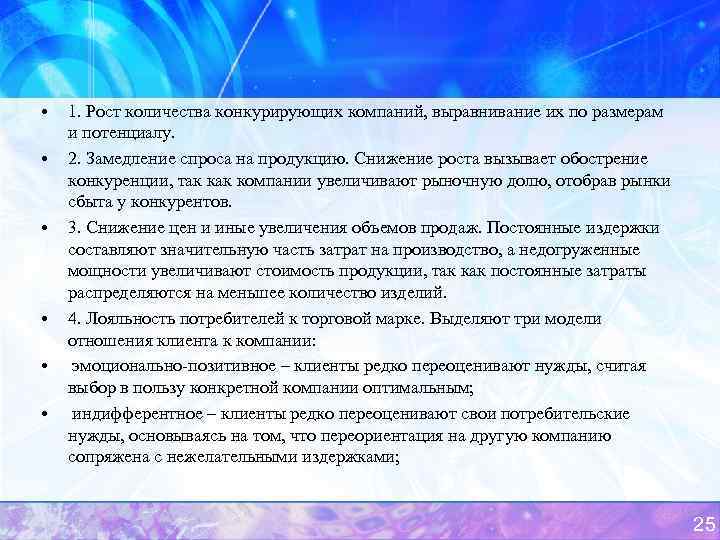 • 1. Рост количества конкурирующих компаний, выравнивание их по размерам и потенциалу.

• 2. Замедление спроса на продукцию. Снижение роста вызывает обострение конкуренции, так как компании увеличивают рыночную долю, отобрав рынки сбыта у конкурентов.

• 3. Снижение цен и иные увеличения объемов продаж. Постоянные издержки составляют значительную часть затрат на производство, а недогруженные мощности увеличивают стоимость продукции, так как постоянные затраты распределяются на меньшее количество изделий.

• 4. Лояльность потребителей к торговой марке. Выделяют три модели отношения клиента к компании:

• эмоционально-позитивное – клиенты редко переоценивают нужды, считая выбор в пользу конкретной компании оптимальным;

• индифферентное – клиенты редко переоценивают свои потребительские нужды, основываясь на том, что переориентация на другую компанию сопряжена с нежелательными издержками;

25